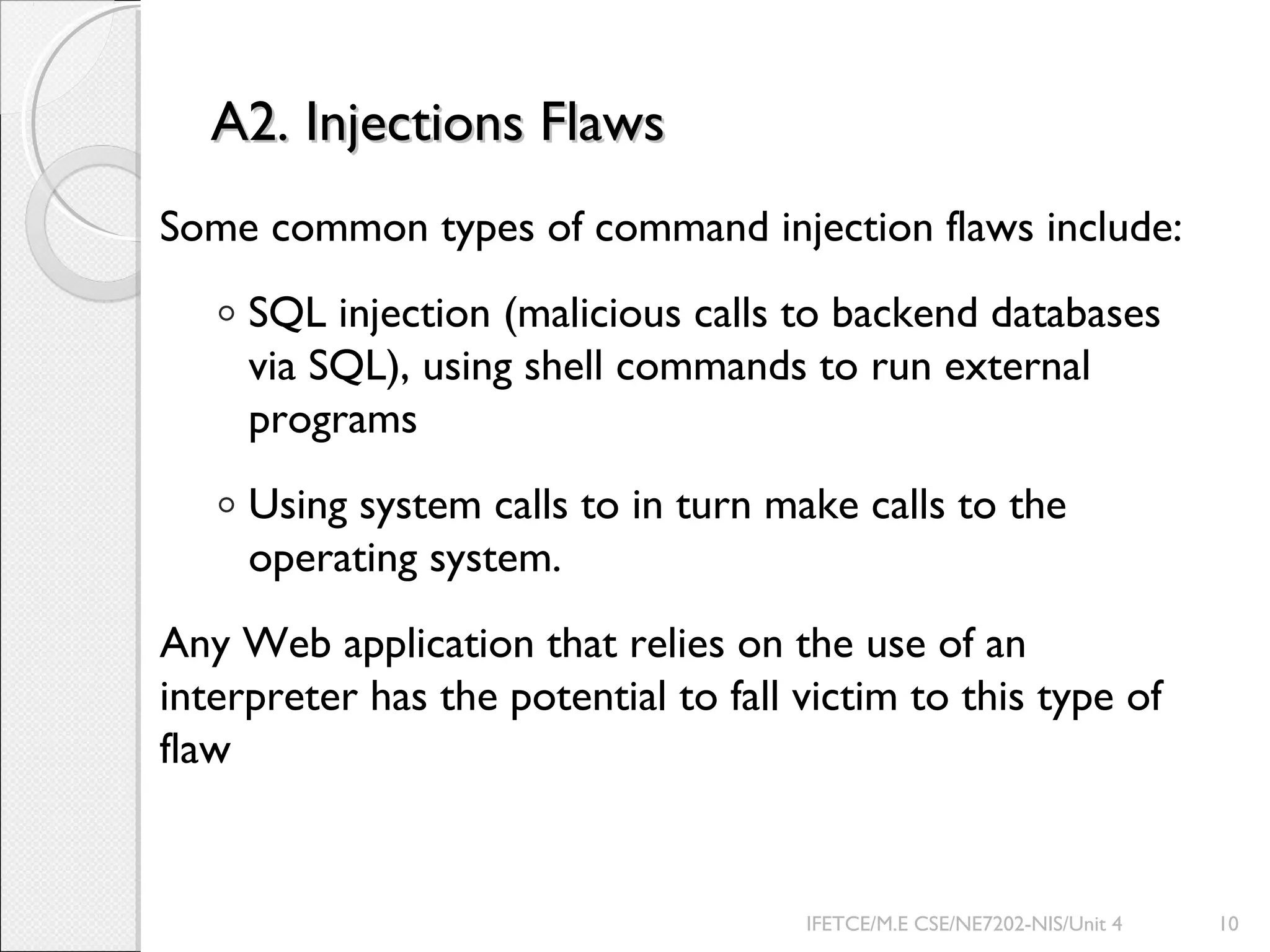 A2. Injections Flaws

Some common types of command injection flaws include:

◦ SQL injection (malicious calls to backend databases via SQL), using shell commands to run external programs

◦ Using system calls to in turn make calls to the operating system.

Any Web application that relies on the use of an interpreter has the potential to fall victim to this type of flaw

IFETCE/M.E CSE/NE7202-NIS/Unit 4 10